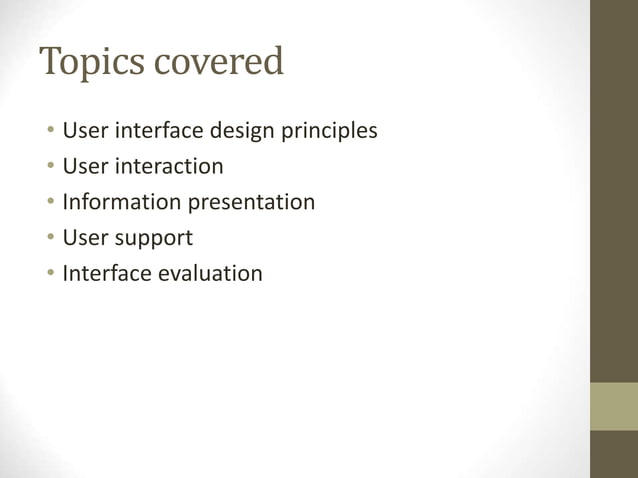 Topics covered

• User interface design principles
• User interaction
• Information presentation
• User support
• Interface evaluation